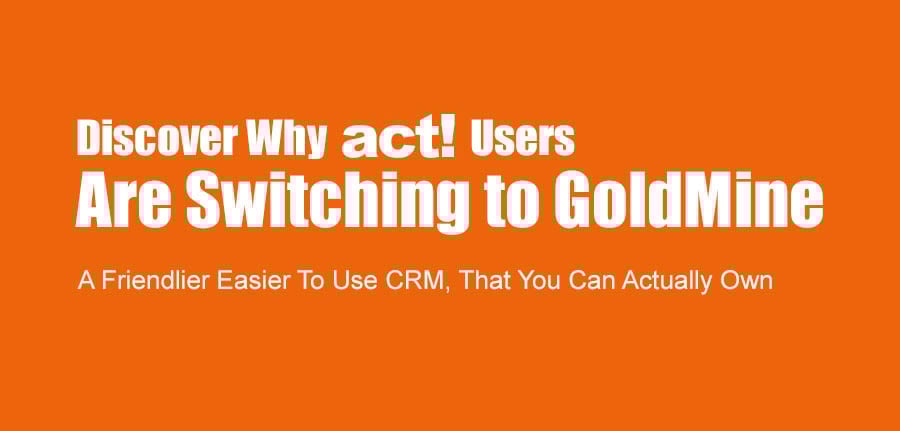 Discover Why act! Users
Are Switching to GoldMine

A Friendlier Easier To Use CRM, That You Can Actually Own